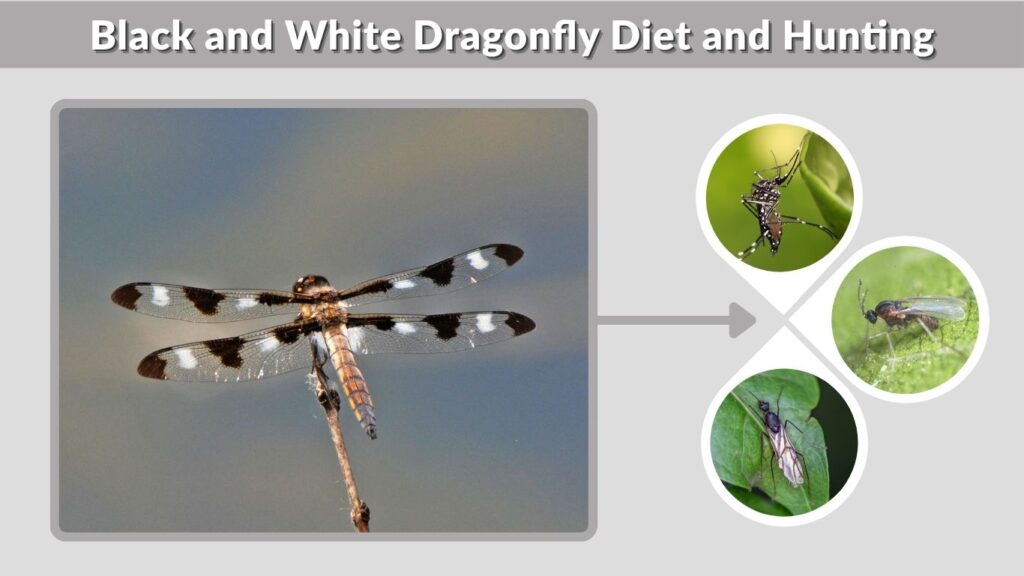 Black and White Dragonfly Diet and Hunting